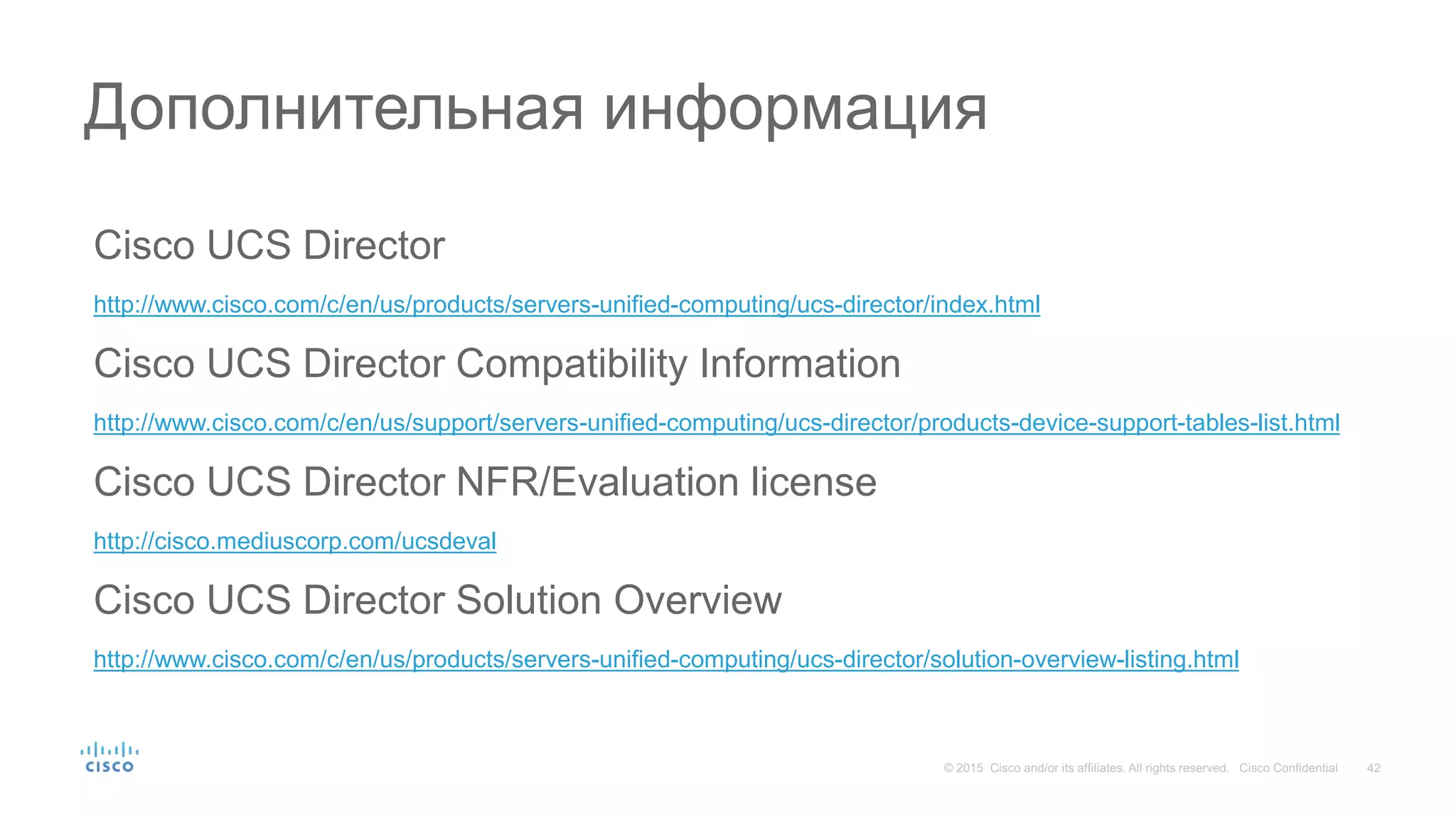 Дополнительная информация

Cisco UCS Director

http://www.cisco.com/c/en/us/products/servers-unified-computing/ucs-director/index.html

Cisco UCS Director Compatibility Information

http://www.cisco.com/c/en/us/support/servers-unified-computing/ucs-director/products-device-support-tables-list.html

Cisco UCS Director NFR/Evaluation license

http://cisco.mediuscorp.com/ucsdeval

Cisco UCS Director Solution Overview

http://www.cisco.com/c/en/us/products/servers-unified-computing/ucs-director/solution-overview-listing.html

cisco

© 2015 Cisco and/or its affiliates. All rights reserved. Cisco Confidential 42